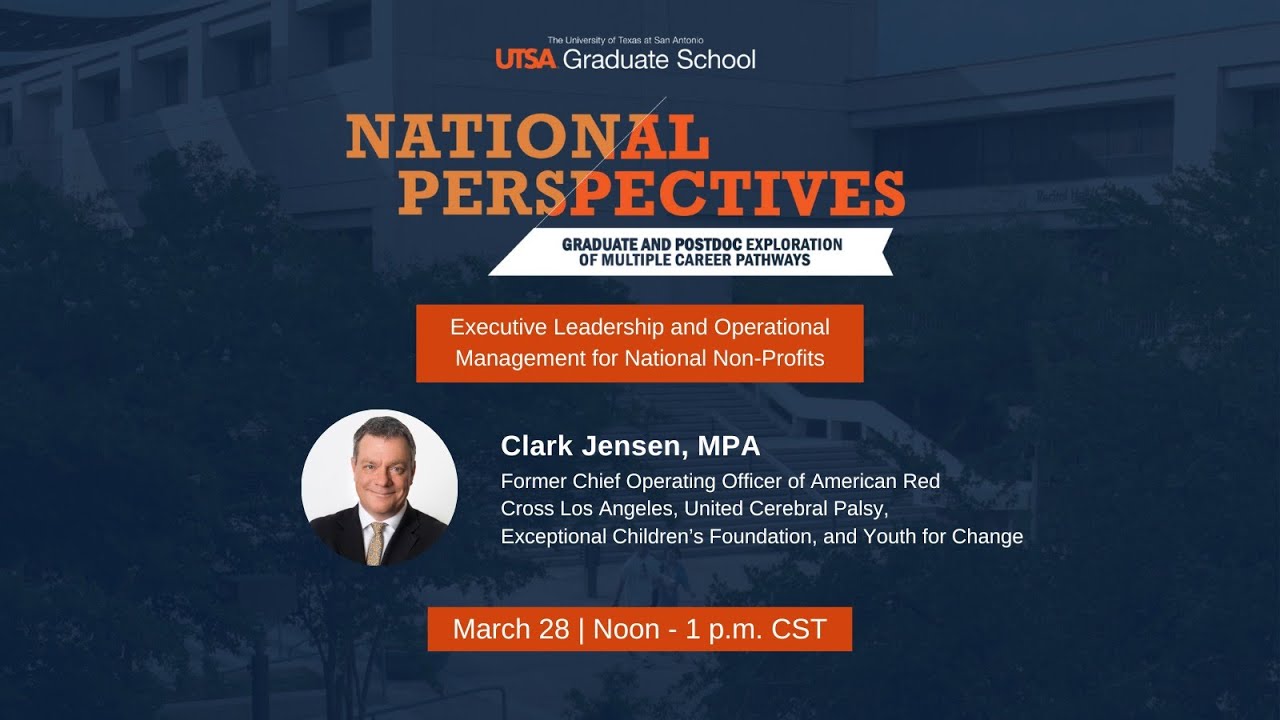 The University of Texas at San Antonio
UTSA Graduate School

NATIONAL PERSPECTIVES

GRADUATE AND POSTDOC EXPLORATION OF MULTIPLE CAREER PATHWAYS

Executive Leadership and Operational Management for National Non-Profits

Clark Jensen, MPA

Former Chief Operating Officer of American Red Cross Los Angeles, United Cerebral Palsy, Exceptional Children's Foundation, and Youth for Change

March 28 | Noon - 1 p.m. CST